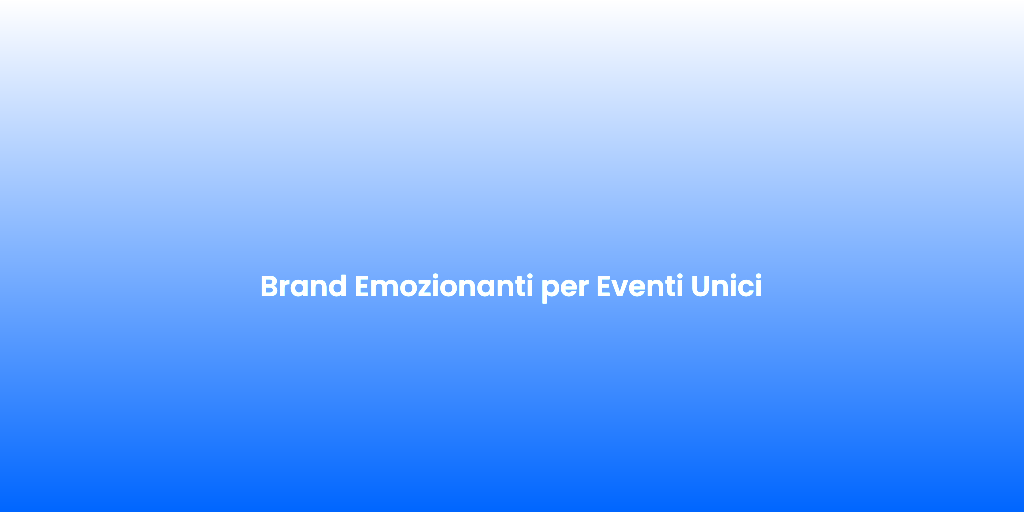 Brand Emozionanti per Eventi Unici